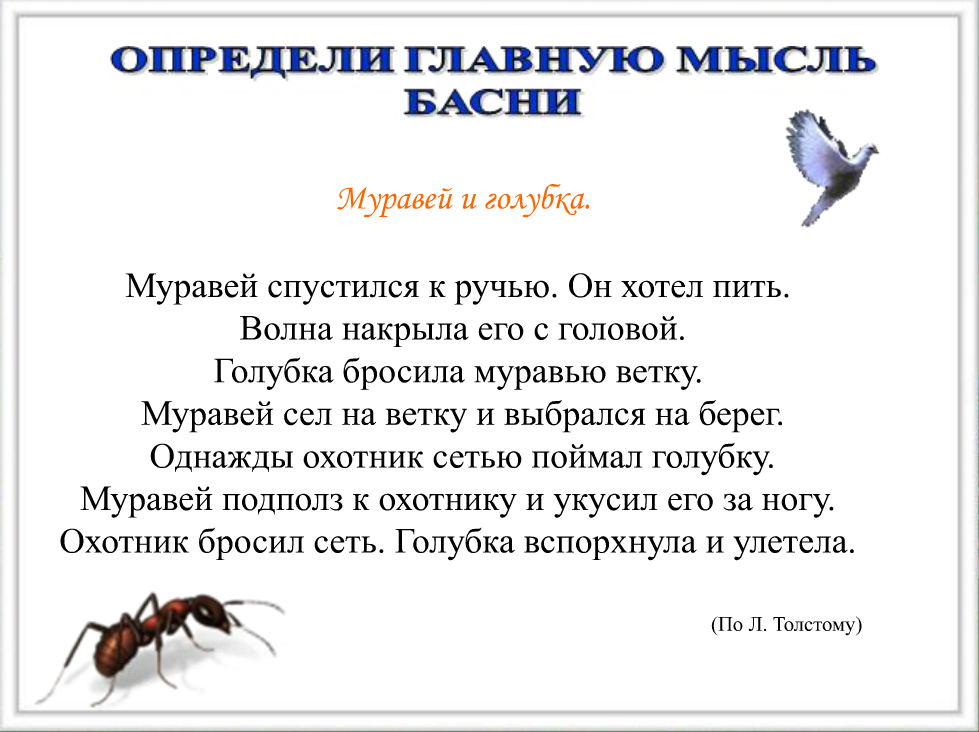 ОПРЕДЕЛИ ГЛАВНУЮ МЫСЛЬ БАСНИ

Муравей и голубка.

Муравей спустился к ручью. Он хотел пить.
Волна накрыла его с головой.
Голубка бросила муравью ветку.
Муравей сел на ветку и выбрался на берег.
Однажды охотник сетью поймал голубку.
Муравей подполз к охотнику и укусил его за ногу.
Охотник бросил сеть. Голубка вспорхнула и улетела.

(По Л. Толстому)